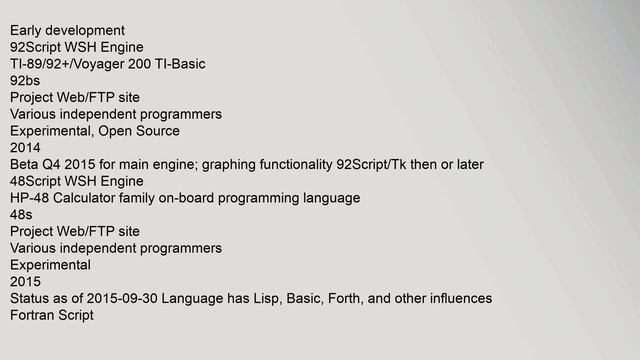 Early development
92Script WSH Engine
TI-89/92+/Voyager 200 TI-Basic
92bs
Project Web/FTP site
Various independent programmers
Experimental, Open Source
2014
Beta Q4 2015 for main engine; graphing functionality 92Script/Tk then or later
48Script WSH Engine
HP-48 Calculator family on-board programming language
48s
Project Web/FTP site
Various independent programmers
Experimental
2015
Status as of 2015-09-30 Language has Lisp, Basic, Forth, and other influences
Fortran Script